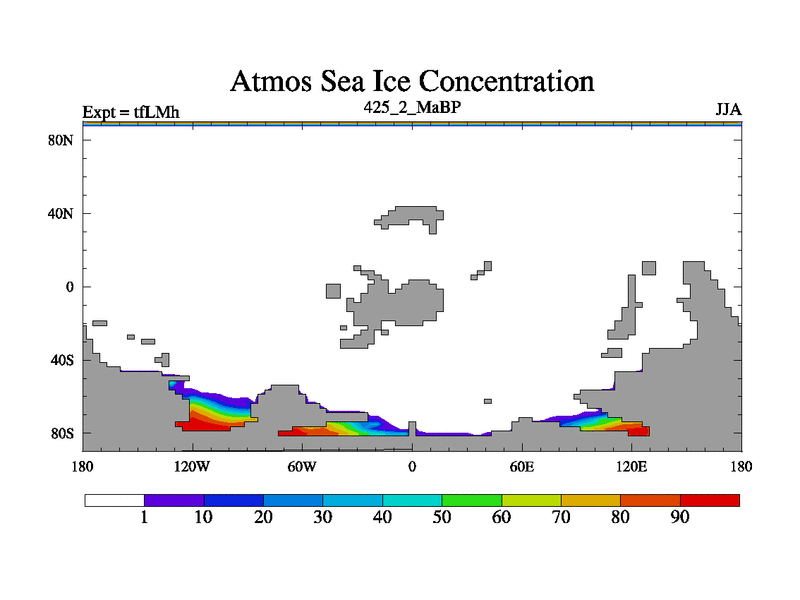 Atmos Sea Ice Concentration

Expt = tfLMh

425_2_MaBP

JJA

80N

40N

0

40S

80S

180

120W

60W

0

60E

120E

180

1

10

20

30

40

50

60

70

80

90